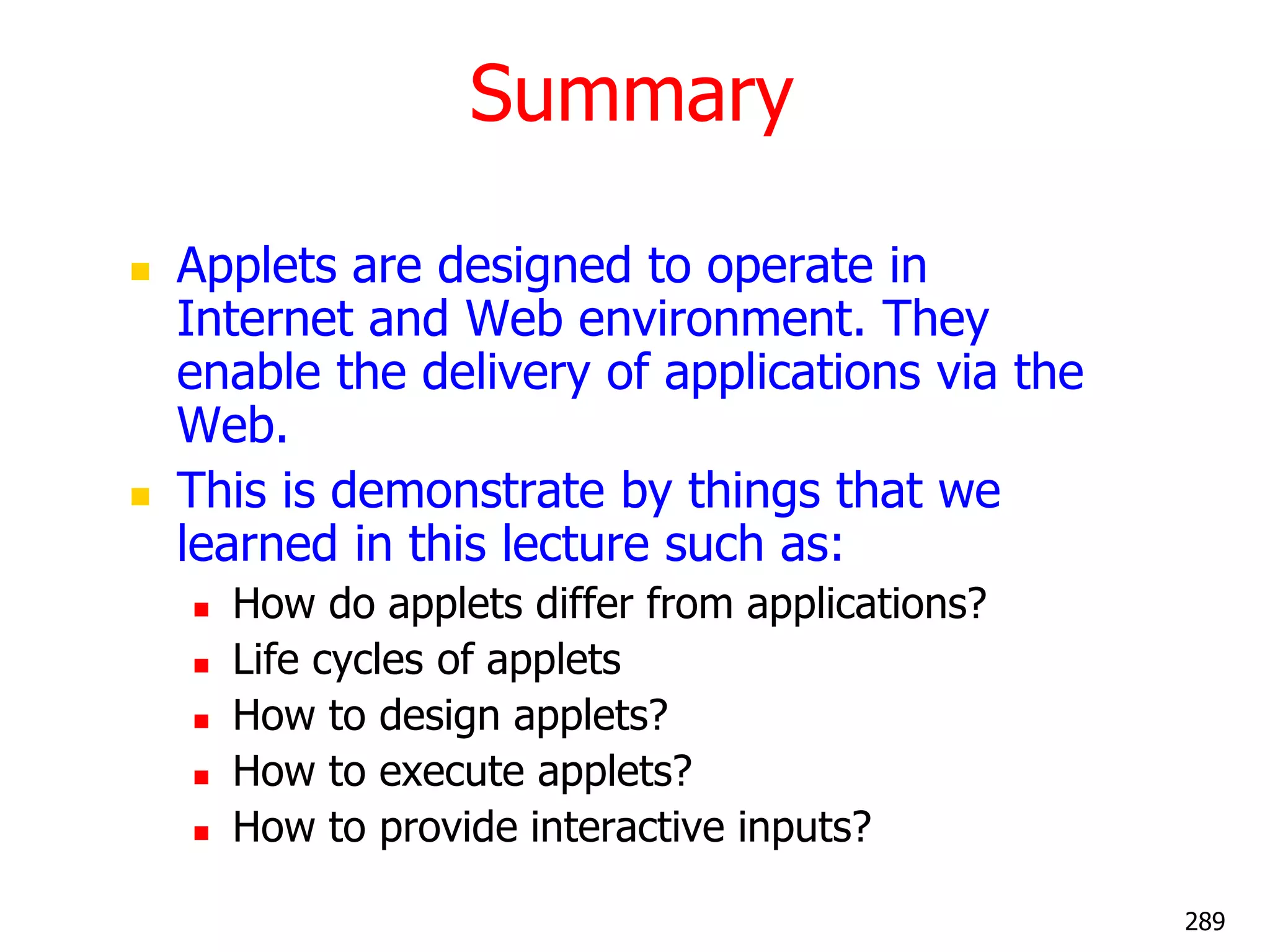 Summary

- Applets are designed to operate in Internet and Web environment. They enable the delivery of applications via the Web.
- This is demonstrate by things that we learned in this lecture such as:
  - How do applets differ from applications?
  - Life cycles of applets
  - How to design applets?
  - How to execute applets?
  - How to provide interactive inputs?

289